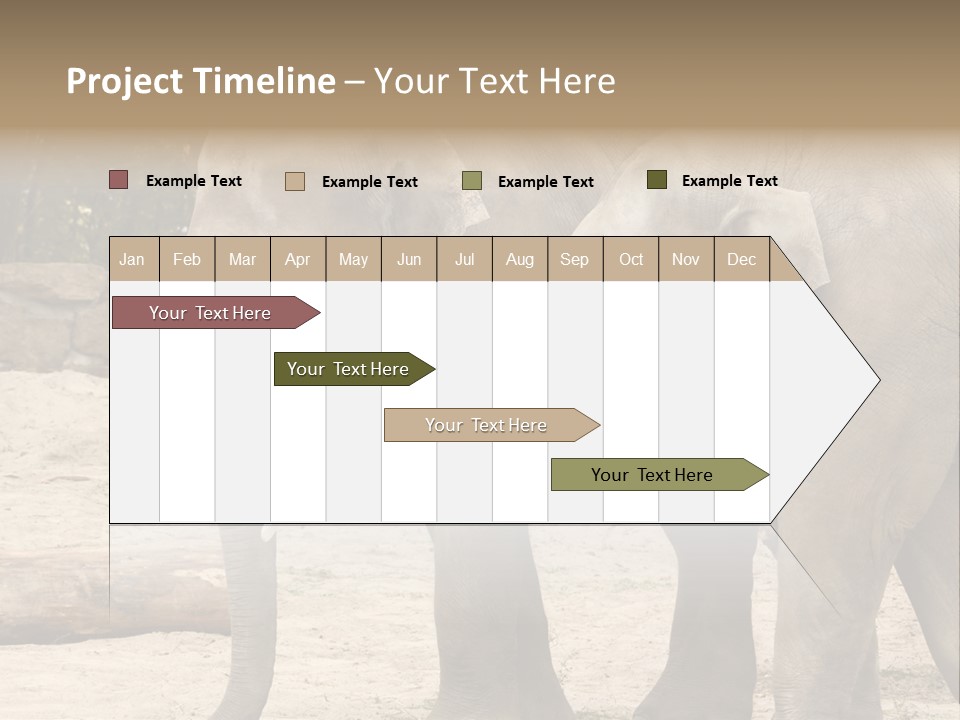 Project Timeline – Your Text Here

Example Text
Example Text
Example Text
Example Text

| Jan | Feb | Mar | Apr | May | Jun | Jul | Aug | Sep | Oct | Nov | Dec |
|---|---|---|---|---|---|---|---|---|---|---|---|

Your Text Here
Your Text Here
Your Text Here
Your Text Here